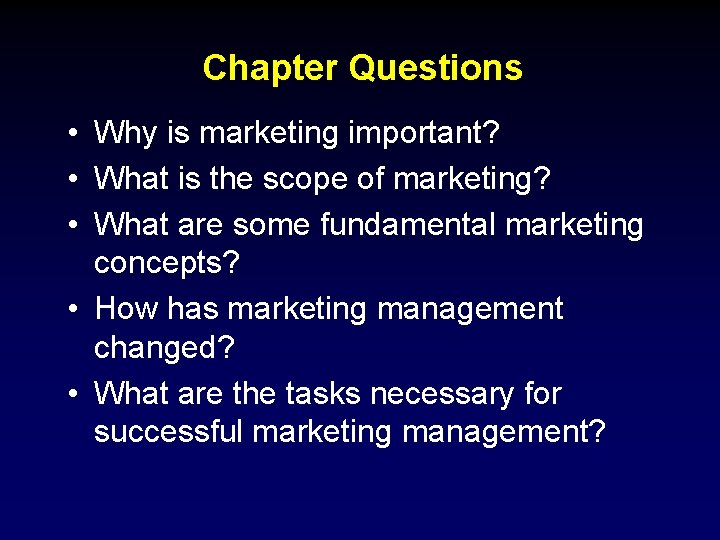 Chapter Questions

• Why is marketing important?
• What is the scope of marketing?
• What are some fundamental marketing concepts?
• How has marketing management changed?
• What are the tasks necessary for successful marketing management?